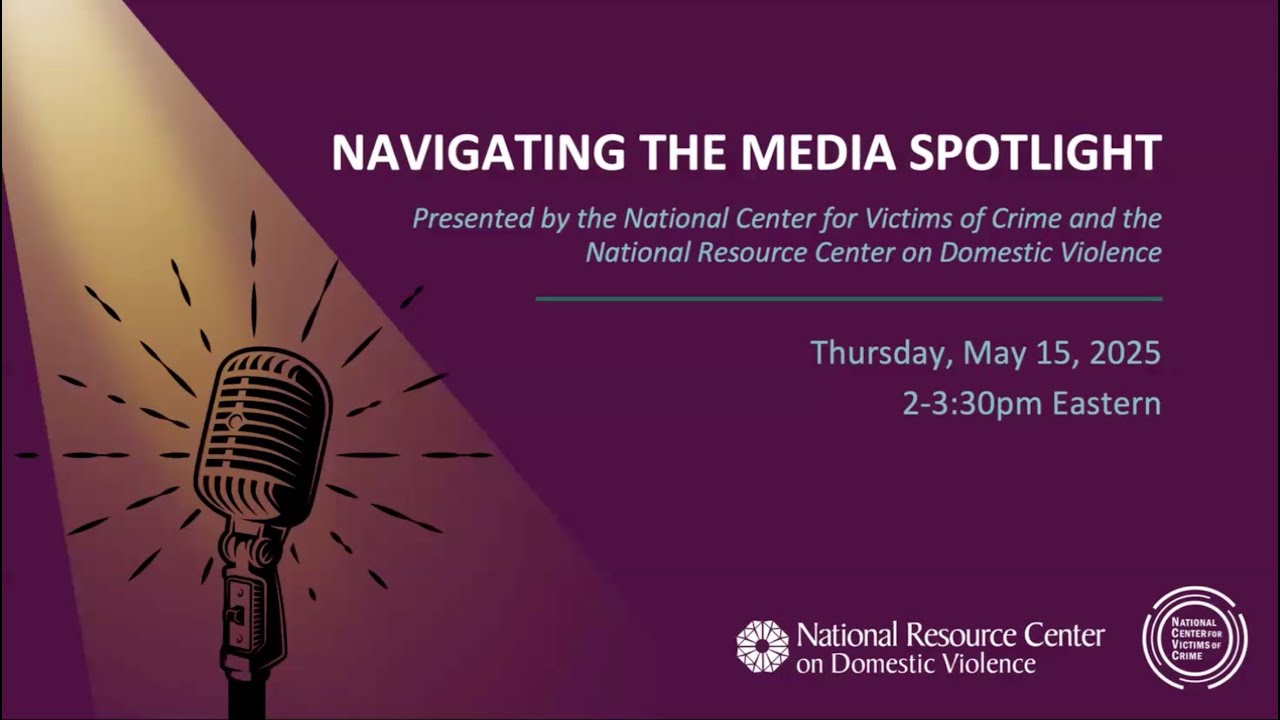 NAVIGATING THE MEDIA SPOTLIGHT

Presented by the National Center for Victims of Crime and the National Resource Center on Domestic Violence

Thursday, May 15, 2025
2-3:30pm Eastern

National Resource Center on Domestic Violence

NATIONAL CENTER FOR VICTIMS OF CRIME